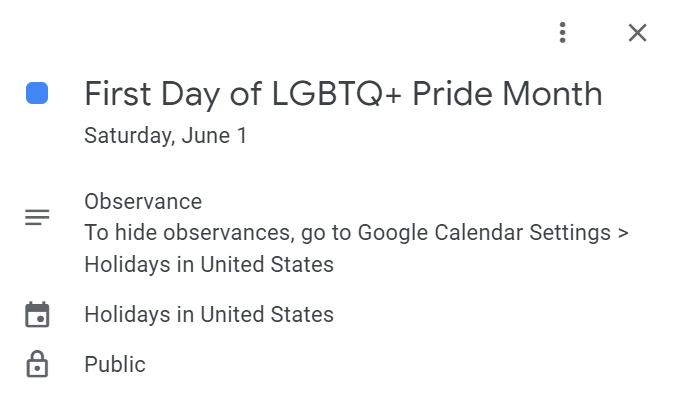 First Day of LGBTQ+ Pride Month
Saturday, June 1

Observance
To hide observances, go to Google Calendar Settings > Holidays in United States

Holidays in United States

Public